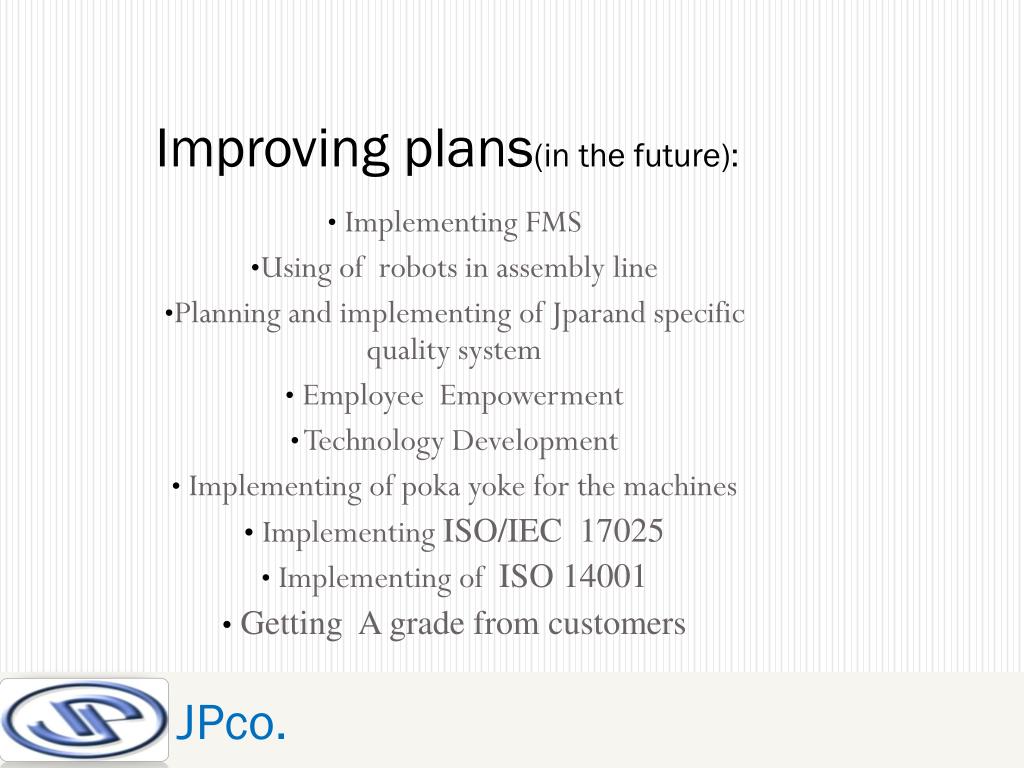 Improving plans(in the future):

• Implementing FMS

•Using of robots in assembly line

•Planning and implementing of Jparand specific quality system

• Employee Empowerment

• Technology Development

• Implementing of poka yoke for the machines

• Implementing ISO/IEC 17025

• Implementing of ISO 14001

• Getting A grade from customers

JPco.